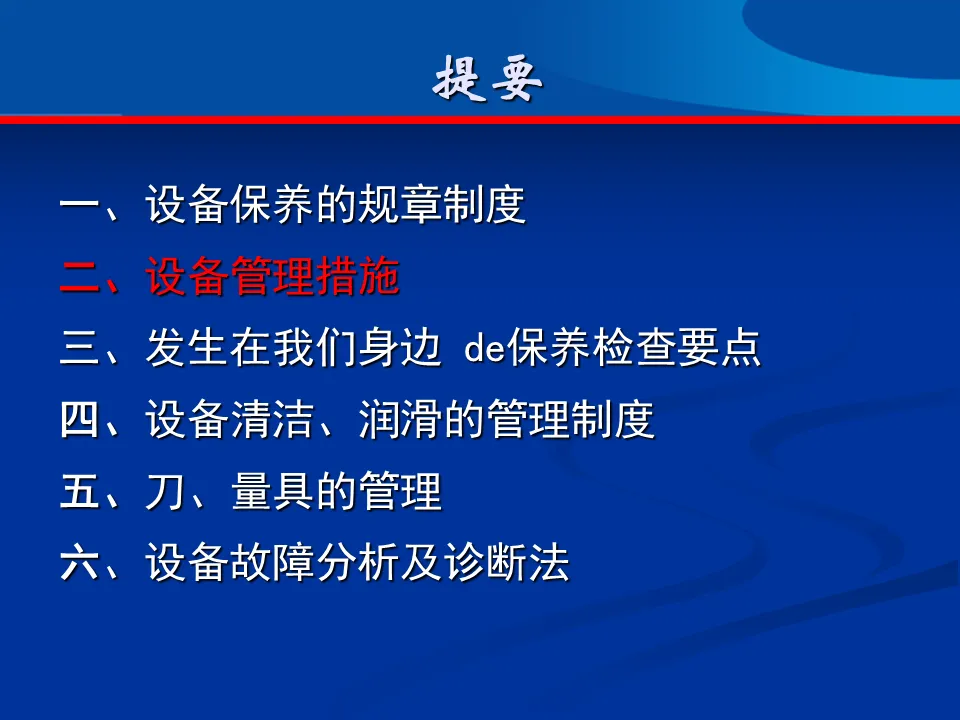 提要

一、设备保养的规章制度

二、设备管理措施

三、发生在我们身边 de保养检查要点

四、设备清洁、润滑的管理制度

五、刀、量具的管理

六、设备故障分析及诊断法